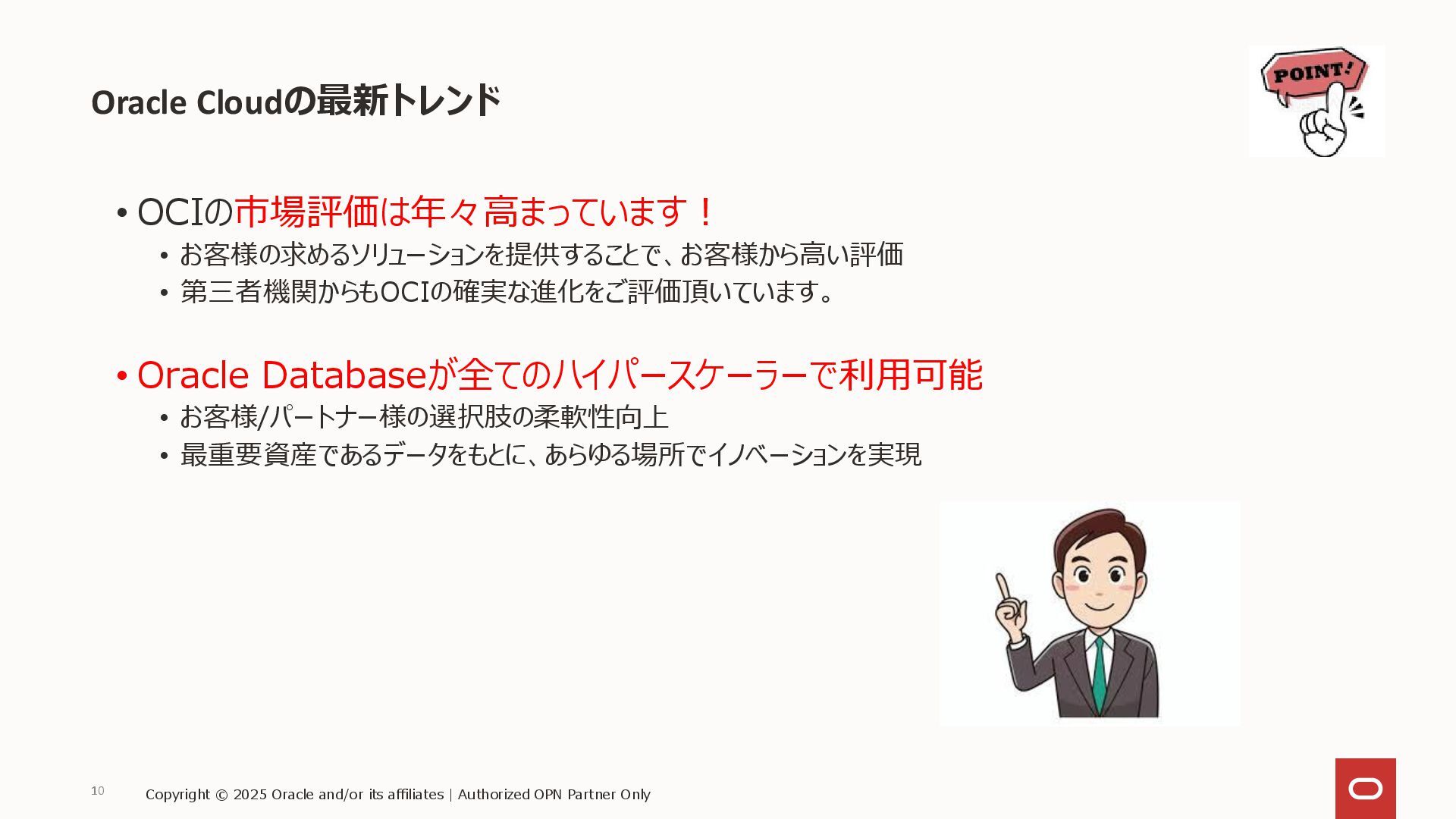 Oracle Cloudの最新トレンド

POINT!

• OCIの市場評価は年々高まっています！
  • お客様の求めるソリューションを提供することで、お客様から高い評価
  • 第三者機関からもOCIの確実な進化をご評価頂いています。

• Oracle Databaseが全てのハイパースケーラーで利用可能
  • お客様/パートナー様の選択肢の柔軟性向上
  • 最重要資産であるデータをもとに、あらゆる場所でイノベーションを実現

10

Copyright © 2025 Oracle and/or its affiliates | Authorized OPN Partner Only